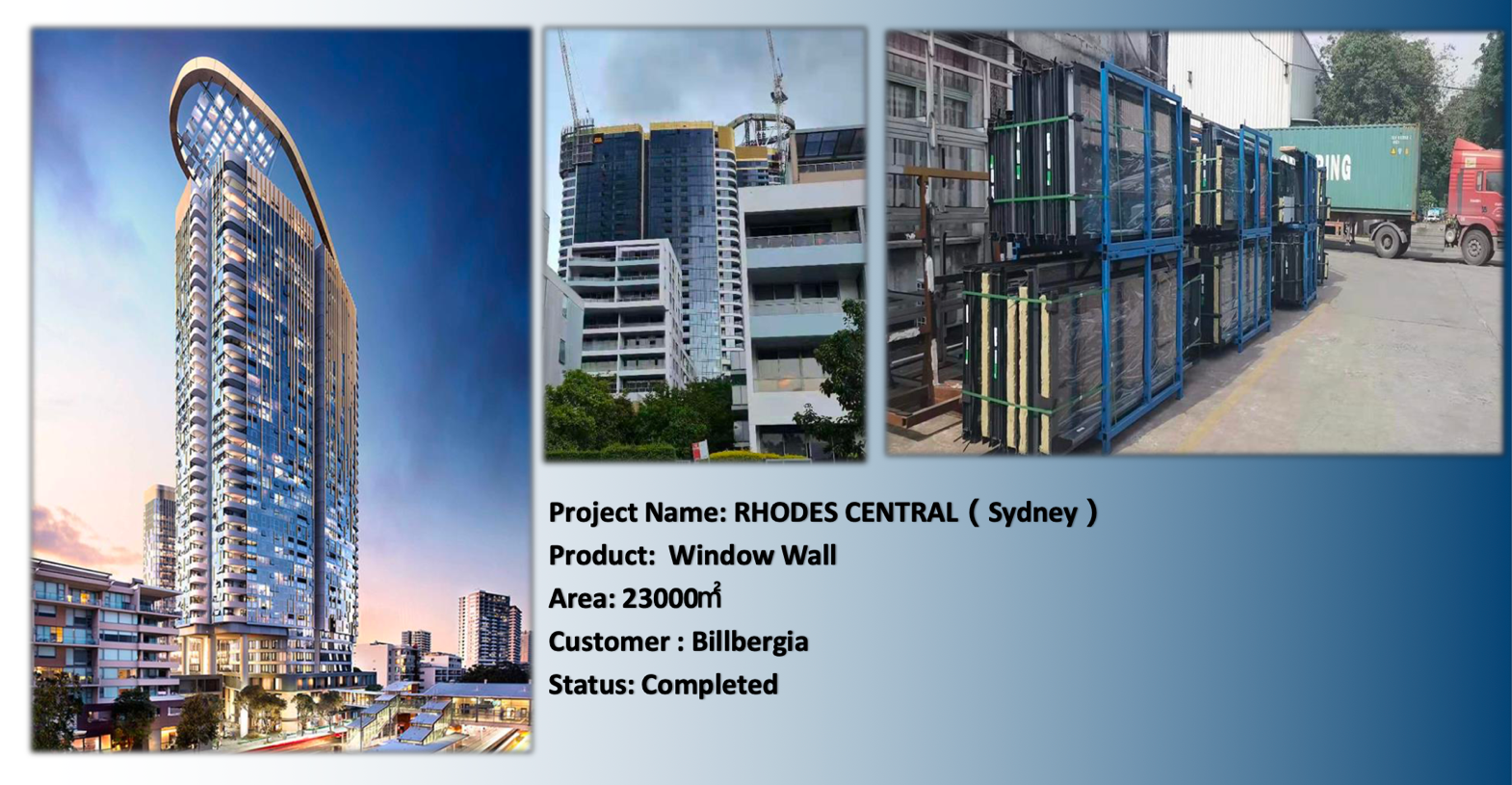 PING

Project Name: RHODES CENTRAL（Sydney）
Product: Window Wall
Area: 23000㎡
Customer : Billbergia
Status: Completed